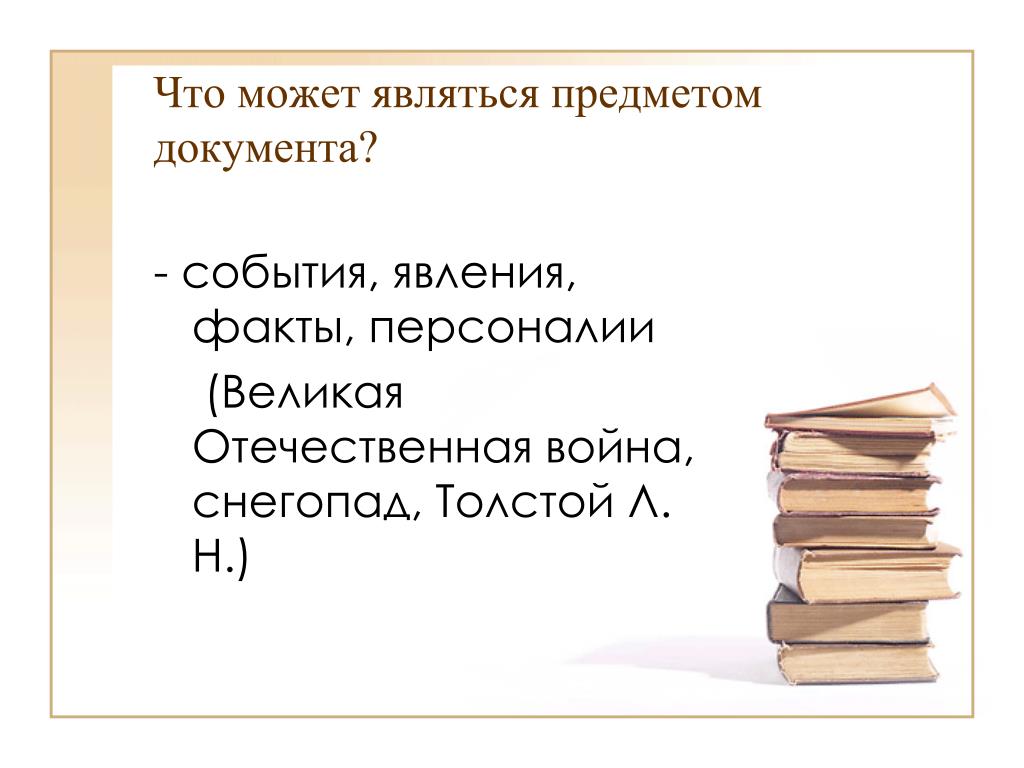 Что может являться предметом документа?

- события, явления, факты, персоналии (Великая Отечественная война, снегопад, Толстой Л. Н.)